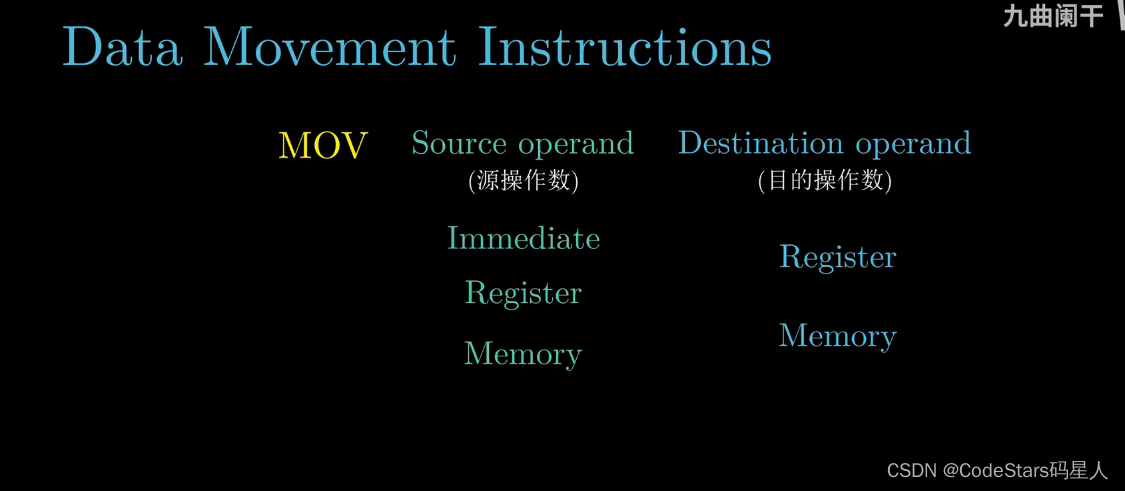 九曲阑干

Data Movement Instructions

MOV

Source operand
(源操作数)

Immediate

Register

Memory

Destination operand
(目的操作数)

Register

Memory

CSDN @CodeStars码星人